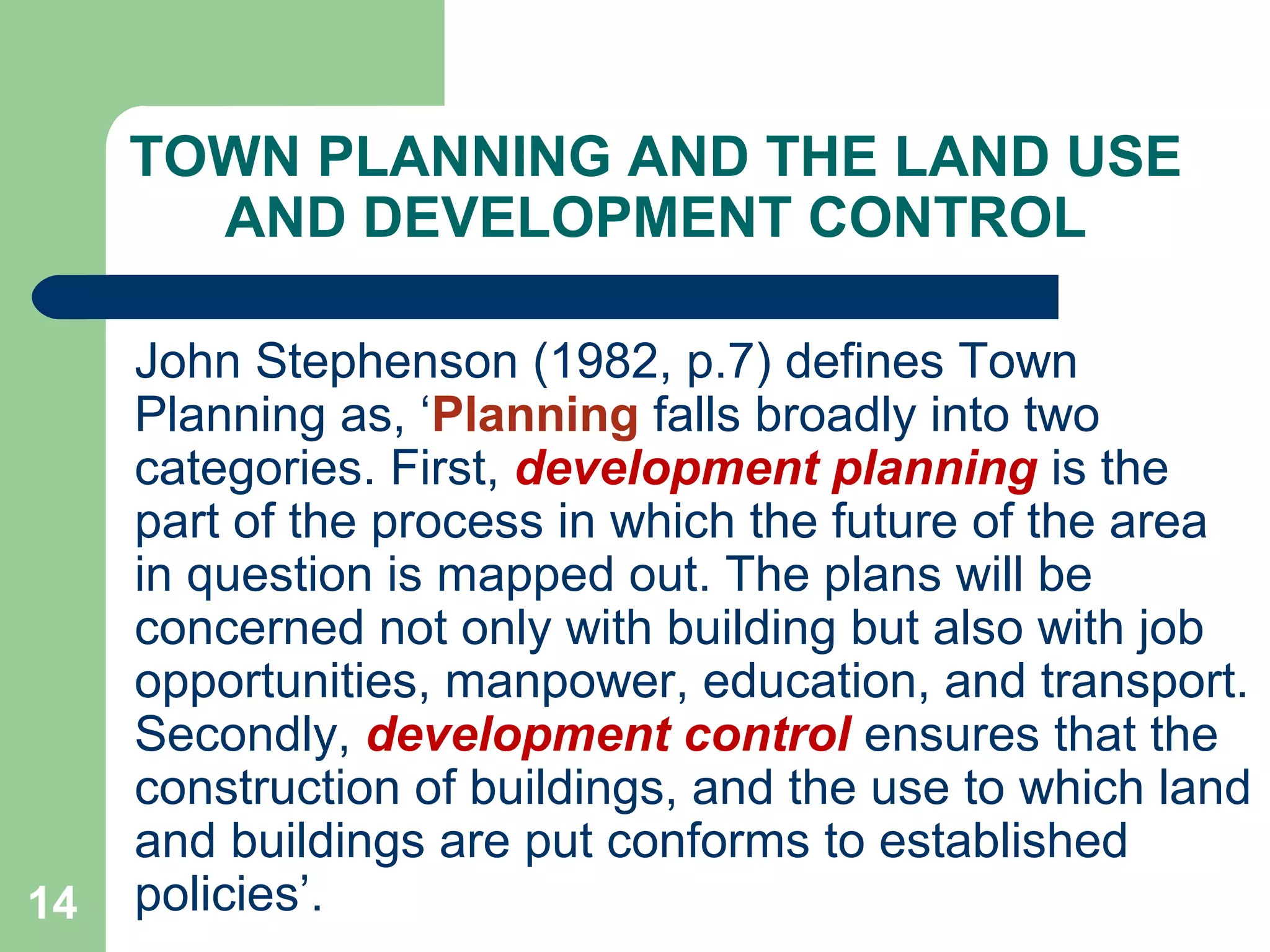 TOWN PLANNING AND THE LAND USE AND DEVELOPMENT CONTROL

John Stephenson (1982, p.7) defines Town Planning as, ‘Planning falls broadly into two categories. First, development planning is the part of the process in which the future of the area in question is mapped out. The plans will be concerned not only with building but also with job opportunities, manpower, education, and transport. Secondly, development control ensures that the construction of buildings, and the use to which land and buildings are put conforms to established policies’.

14